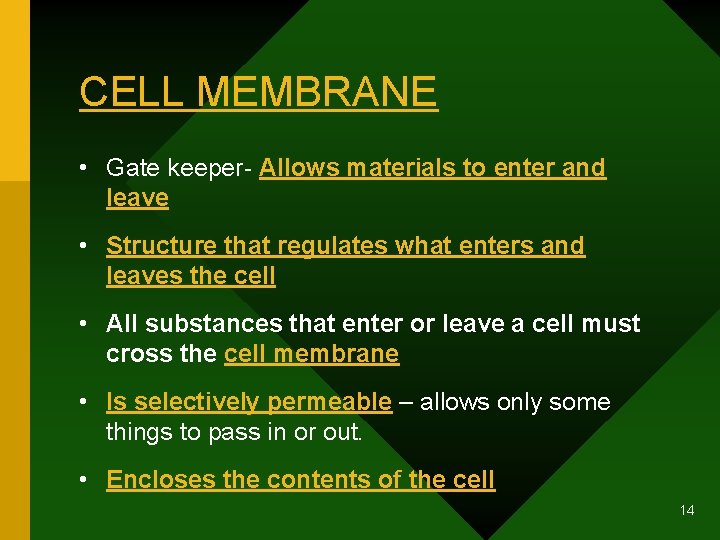 CELL MEMBRANE

• Gate keeper- Allows materials to enter and leave

• Structure that regulates what enters and leaves the cell

• All substances that enter or leave a cell must cross the cell membrane

• Is selectively permeable – allows only some things to pass in or out.

• Encloses the contents of the cell

14